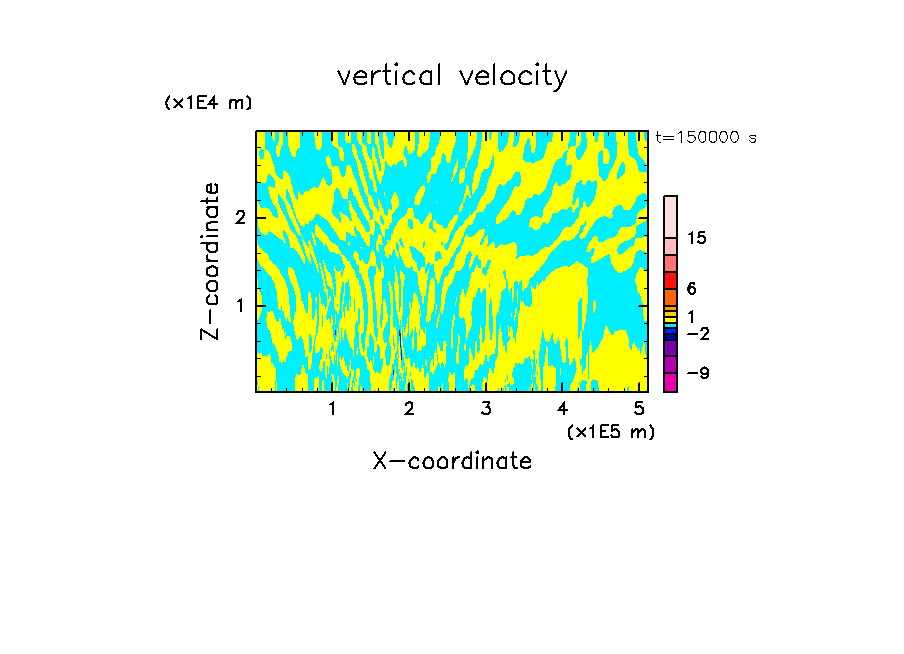 vertical velocity

(x1E4 m)

t=150000 s

Z-coordinate

2

1

15

6

1

−2

−9

1 2 3 4 5

(x1E5 m)

X-coordinate